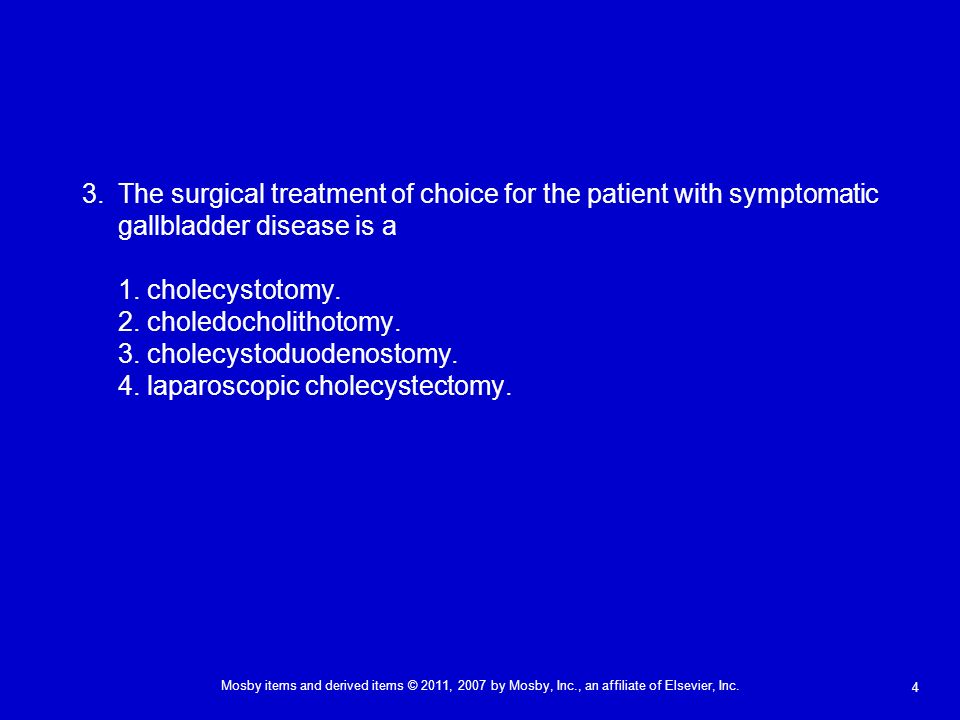 3. The surgical treatment of choice for the patient with symptomatic gallbladder disease is a

1. cholecystotomy.
2. choledocholithotomy.
3. cholecystoduodenostomy.
4. laparoscopic cholecystectomy.

Mosby items and derived items © 2011, 2007 by Mosby, Inc., an affiliate of Elsevier, Inc.

4